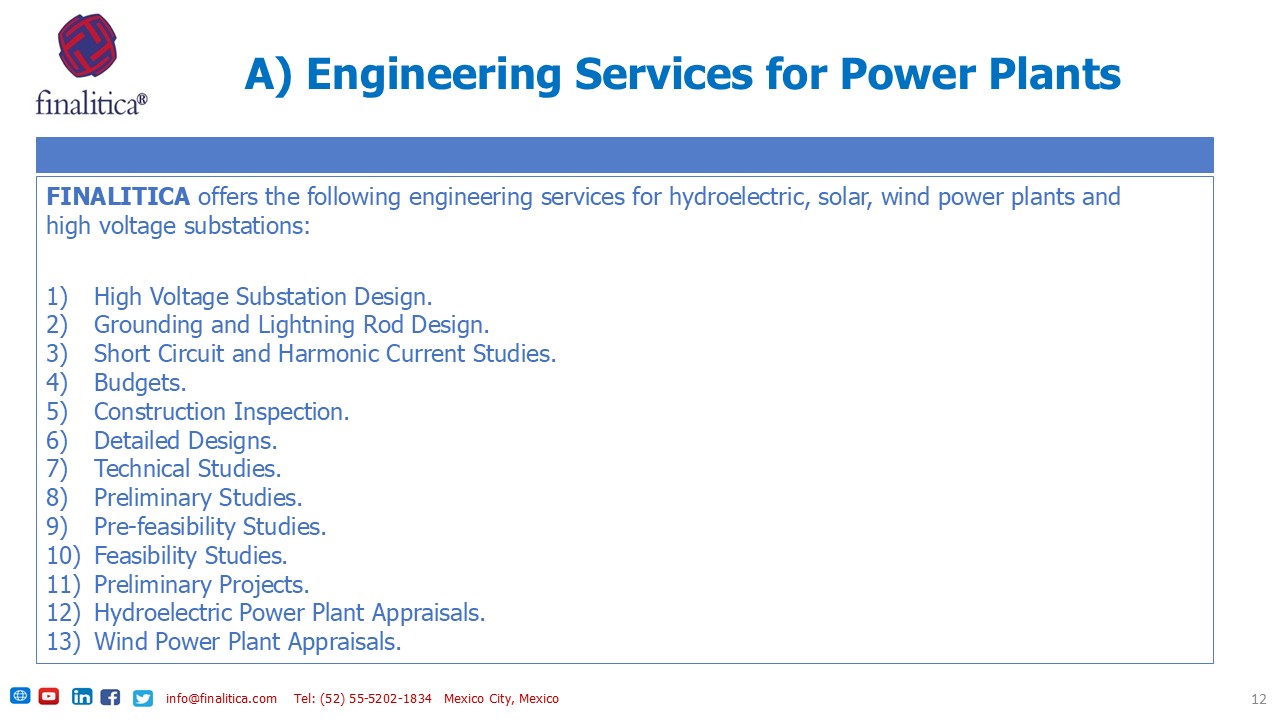 finalitica®

A) Engineering Services for Power Plants

FINALITICA offers the following engineering services for hydroelectric, solar, wind power plants and high voltage substations:

1) High Voltage Substation Design.
2) Grounding and Lightning Rod Design.
3) Short Circuit and Harmonic Current Studies.
4) Budgets.
5) Construction Inspection.
6) Detailed Designs.
7) Technical Studies.
8) Preliminary Studies.
9) Pre-feasibility Studies.
10) Feasibility Studies.
11) Preliminary Projects.
12) Hydroelectric Power Plant Appraisals.
13) Wind Power Plant Appraisals.

info@finalitica.com Tel: (52) 55-5202-1834 Mexico City, Mexico

12